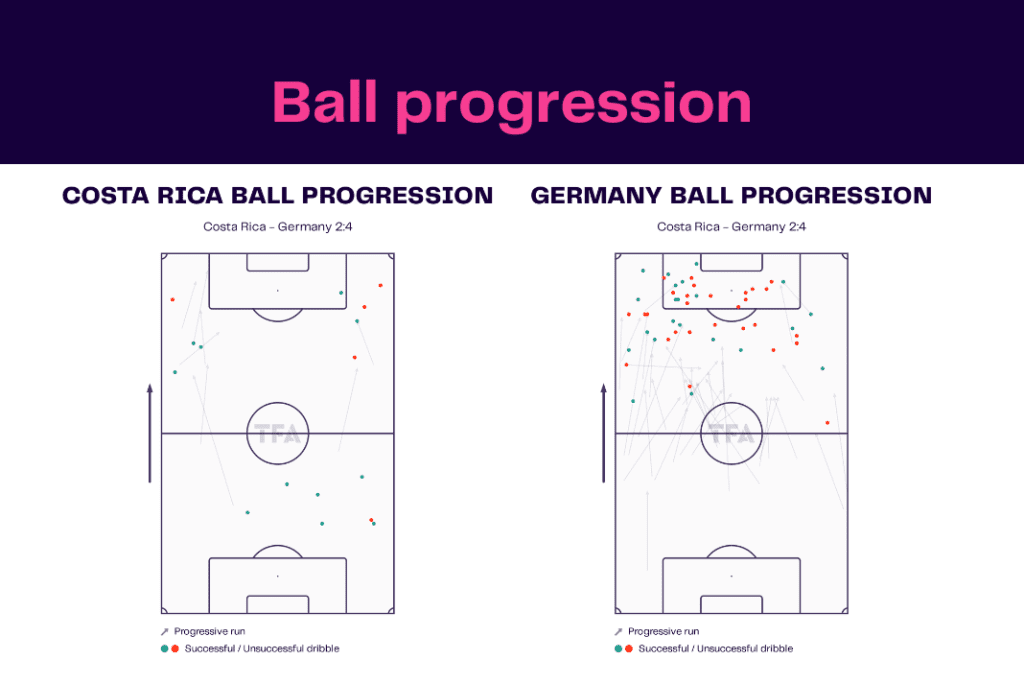 Ball progression

COSTA RICA BALL PROGRESSION

Costa Rica - Germany 2:4

TFA

Progressive run

Successful / Unsuccessful dribble

GERMANY BALL PROGRESSION

Costa Rica - Germany 2:4

TFA

Progressive run

Successful / Unsuccessful dribble